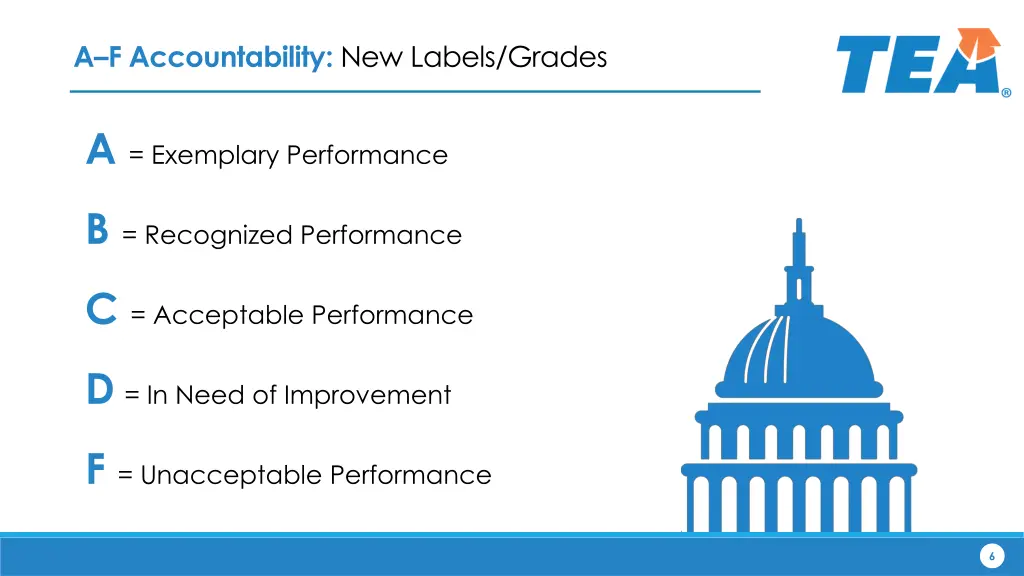 A–F Accountability: New Labels/Grades

TEA®

A = Exemplary Performance

B = Recognized Performance

C = Acceptable Performance

D = In Need of Improvement

F = Unacceptable Performance

6